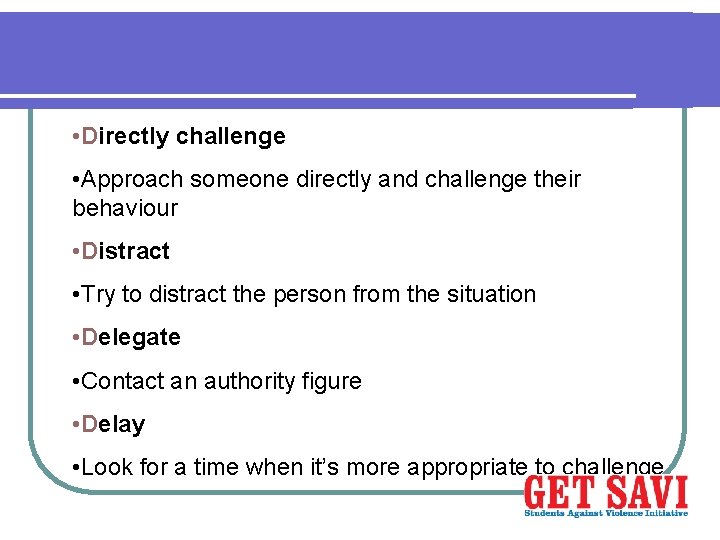 •Directly challenge

•Approach someone directly and challenge their behaviour

•Distract

•Try to distract the person from the situation

•Delegate

•Contact an authority figure

•Delay

•Look for a time when it's more appropriate to challenge

GET SAVI
Students Against Violence Initiative